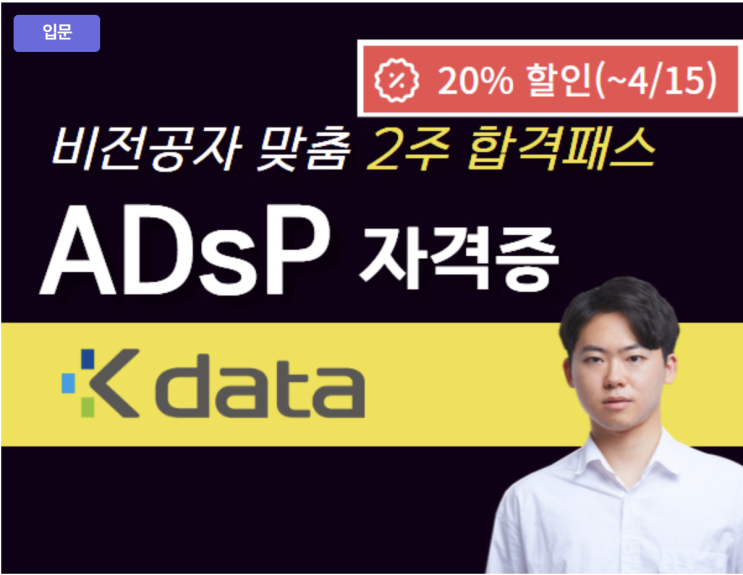 입문

20% 할인(~4/15)

비전공자 맞춤 2주 합격패스

ADsP 자격증

K data